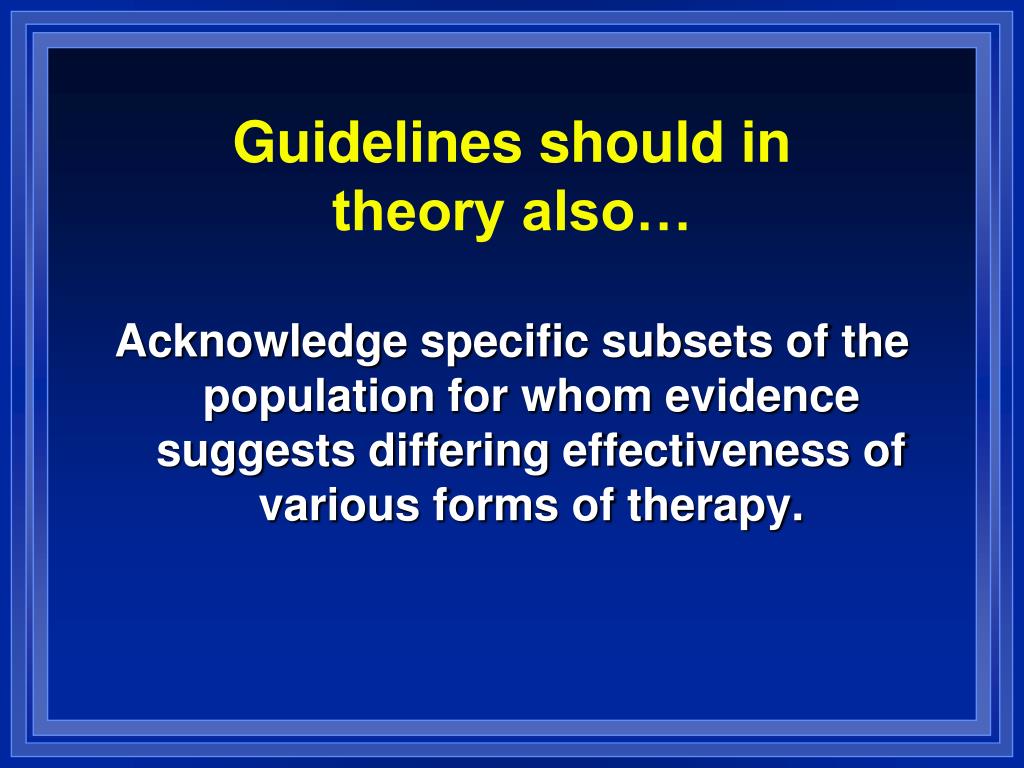 Guidelines should in theory also…

Acknowledge specific subsets of the population for whom evidence suggests differing effectiveness of various forms of therapy.